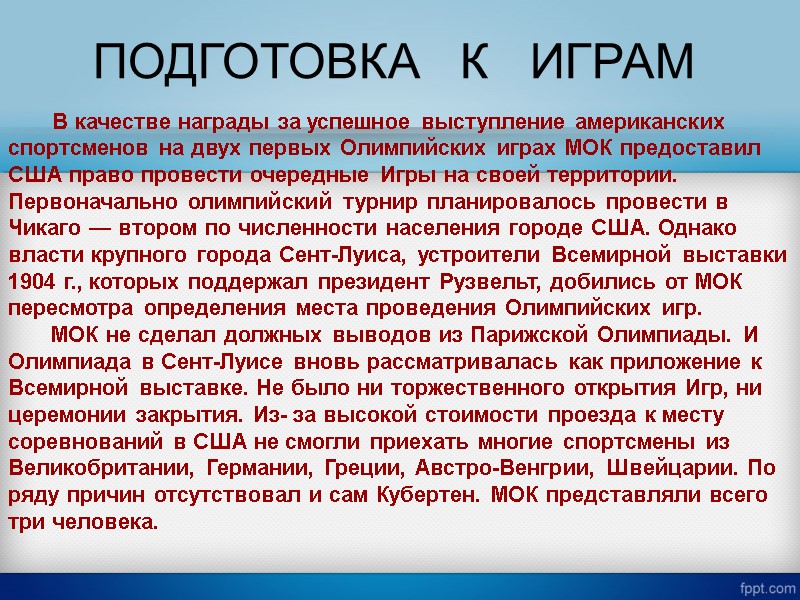 ПОДГОТОВКА К ИГРАМ

В качестве награды за успешное выступление американских спортсменов на двух первых Олимпийских играх МОК предоставил США право провести очередные Игры на своей территории. Первоначально олимпийский турнир планировалось провести в Чикаго — втором по численности населения городе США. Однако власти крупного города Сент-Луиса, устроители Всемирной выставки 1904 г., которых поддержал президент Рузвельт, добились от МОК пересмотра определения места проведения Олимпийских игр.

МОК не сделал должных выводов из Парижской Олимпиады. И Олимпиада в Сент-Луисе вновь рассматривалась как приложение к Всемирной выставке. Не было ни торжественного открытия Игр, ни церемонии закрытия. Из- за высокой стоимости проезда к месту соревнований в США не смогли приехать многие спортсмены из Великобритании, Германии, Греции, Австро-Венгрии, Швейцарии. По ряду причин отсутствовал и сам Кубертен. МОК представляли всего три человека.

fppt.com